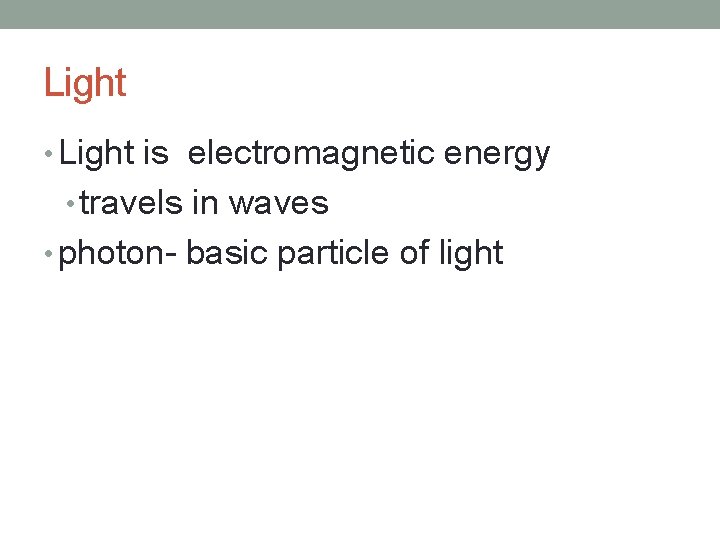 Light

• Light is electromagnetic energy
  • travels in waves
• photon- basic particle of light